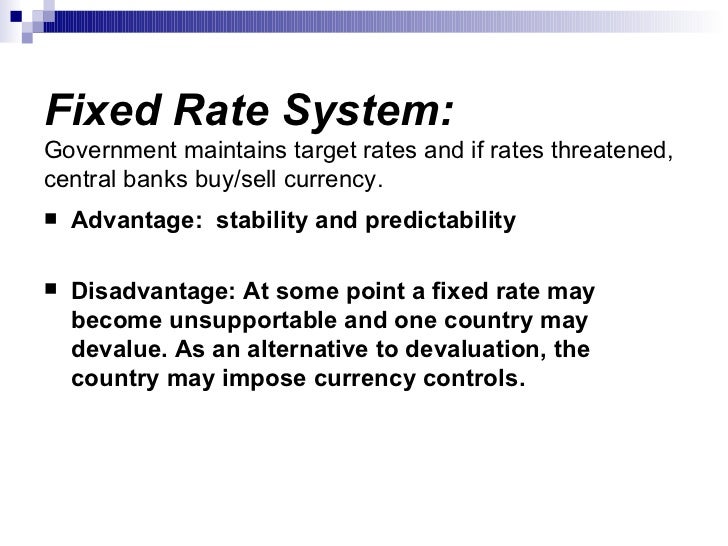 Fixed Rate System:
Government maintains target rates and if rates threatened, central banks buy/sell currency.

■ Advantage: stability and predictability

■ Disadvantage: At some point a fixed rate may become unsupportable and one country may devalue. As an alternative to devaluation, the country may impose currency controls.